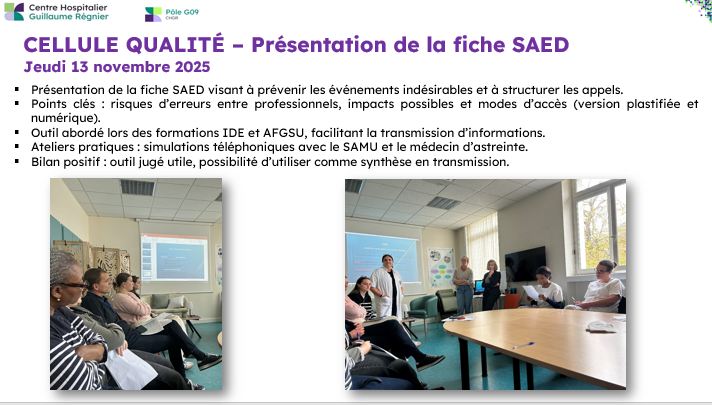 Centre Hospitalier
Guillaume Régnier

Pôle G09
CHGR

CELLULE QUALITÉ – Présentation de la fiche SAED
Jeudi 13 novembre 2025

▪ Présentation de la fiche SAED visant à prévenir les événements indésirables et à structurer les appels.
▪ Points clés : risques d'erreurs entre professionnels, impacts possibles et modes d'accès (version plastifiée et numérique).
▪ Outil abordé lors des formations IDE et AFGSU, facilitant la transmission d'informations.
▪ Ateliers pratiques : simulations téléphoniques avec le SAMU et le médecin d'astreinte.
▪ Bilan positif : outil jugé utile, possibilité d'utiliser comme synthèse en transmission.